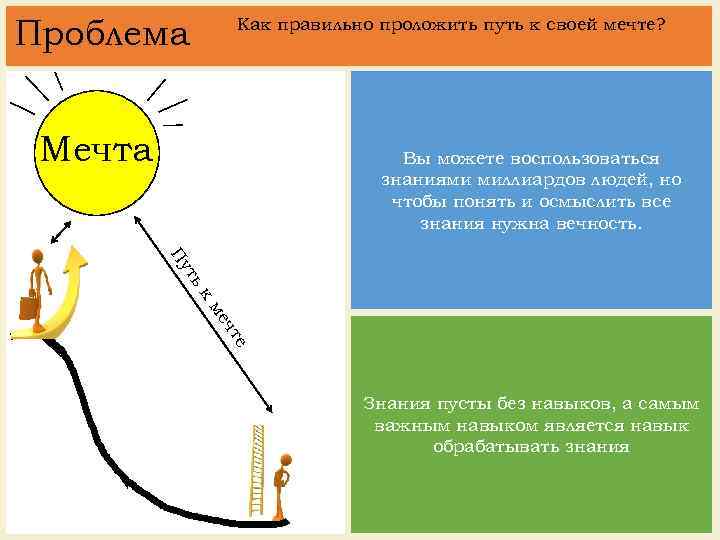 Проблема

Как правильно проложить путь к своей мечте?

Мечта

Путь к мечте

Вы можете воспользоваться знаниями миллиардов людей, но чтобы понять и осмыслить все знания нужна вечность.

Знания пусты без навыков, а самым важным навыком является навык обрабатывать знания